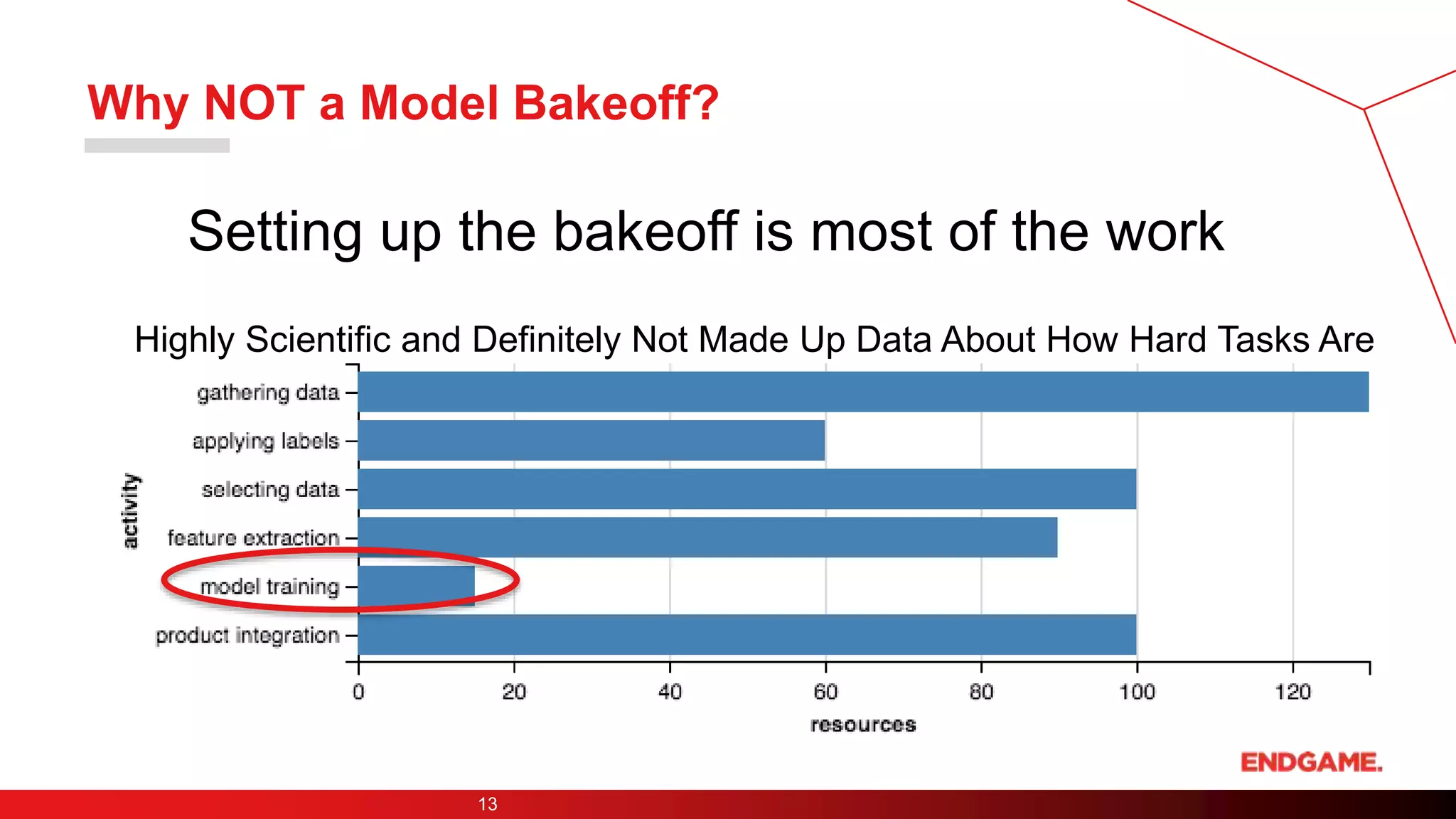 Why NOT a Model Bakeoff?

Setting up the bakeoff is most of the work

Highly Scientific and Definitely Not Made Up Data About How Hard Tasks Are

activity

gathering data
applying labels
selecting data
feature extraction
model training
product integration

0 20 40 60 80 100 120

resources

ENDGAME.

13